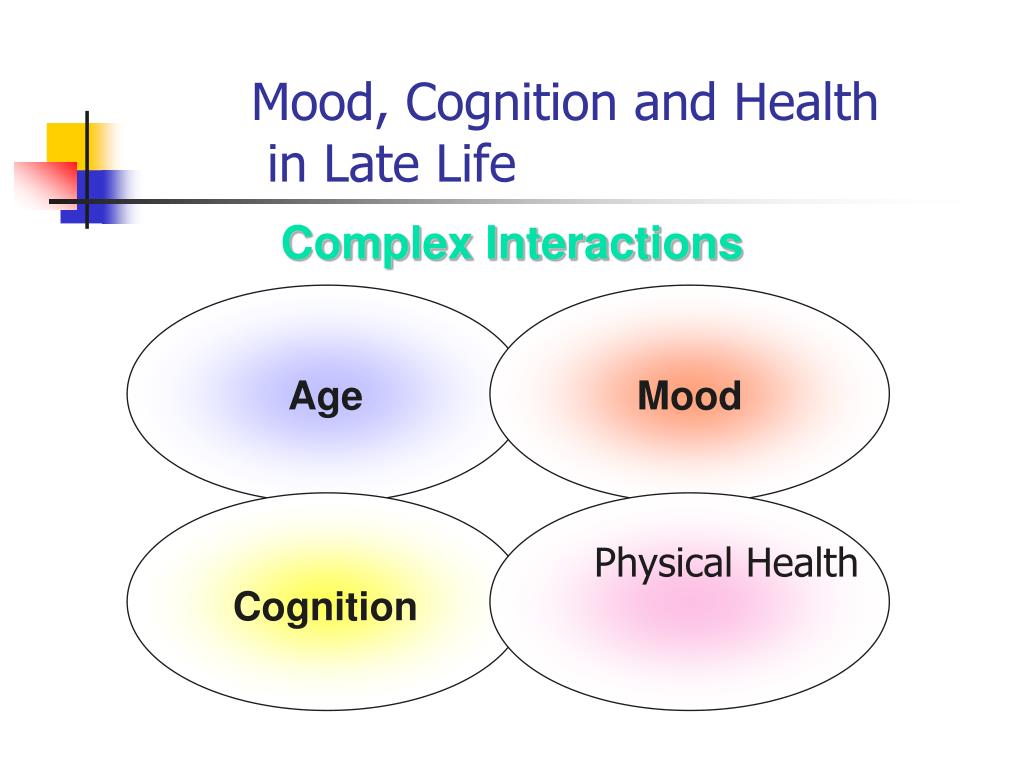 Mood, Cognition and Health in Late Life

Complex Interactions

Age

Mood

Cognition

Physical Health